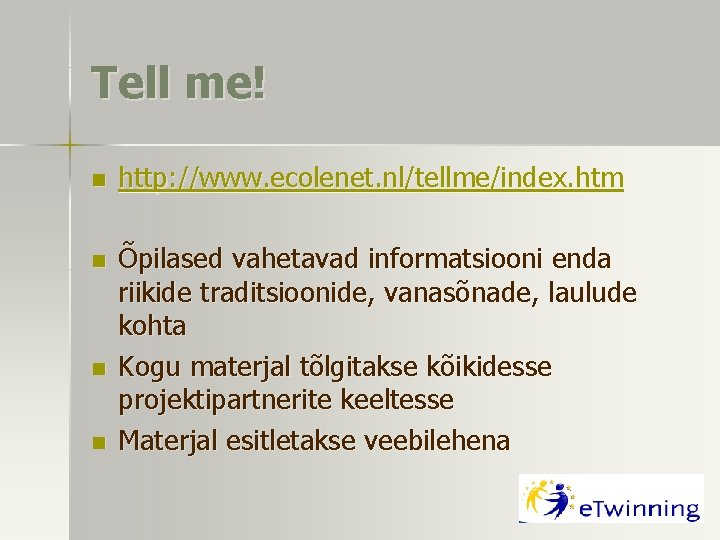 Tell me!

http://www.ecolenet.nl/tellme/index.htm

Õpilased vahetavad informatsiooni enda riikide traditsioonide, vanasõnade, laulude kohta

Kogu materjal tõlgitakse kõikidesse projektipartnerite keeltesse

Materjal esitletakse veebilehena

eTwinning